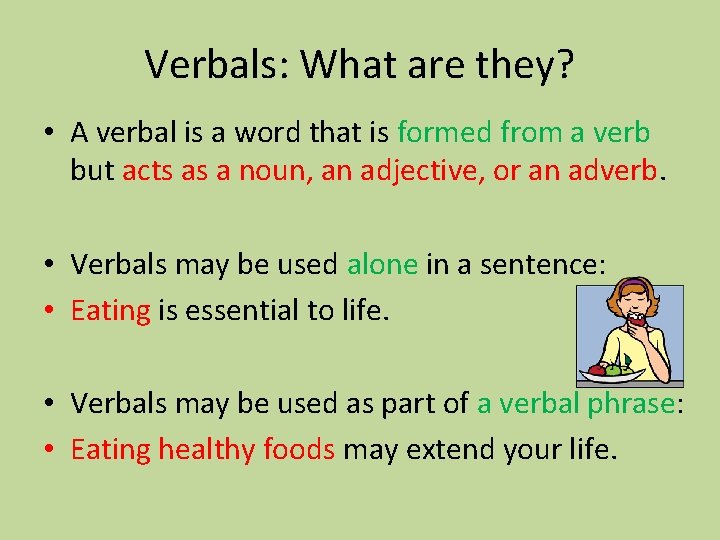 Verbals: What are they?

• A verbal is a word that is formed from a verb but acts as a noun, an adjective, or an adverb.

• Verbals may be used alone in a sentence:
• Eating is essential to life.

• Verbals may be used as part of a verbal phrase:
• Eating healthy foods may extend your life.